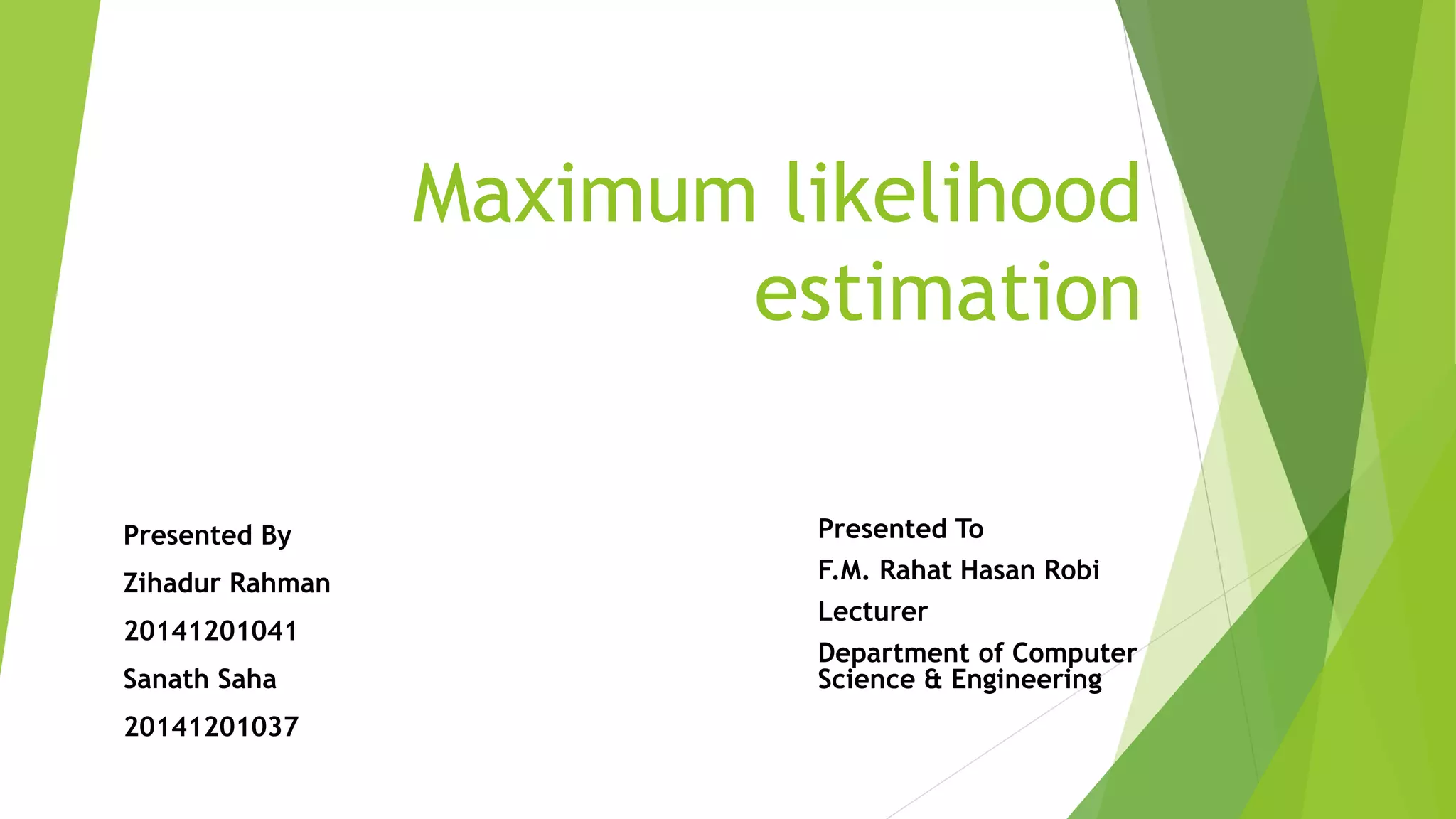 Maximum likelihood estimation

Presented By

Zihadur Rahman

20141201041

Sanath Saha

20141201037

Presented To

F.M. Rahat Hasan Robi

Lecturer

Department of Computer Science & Engineering